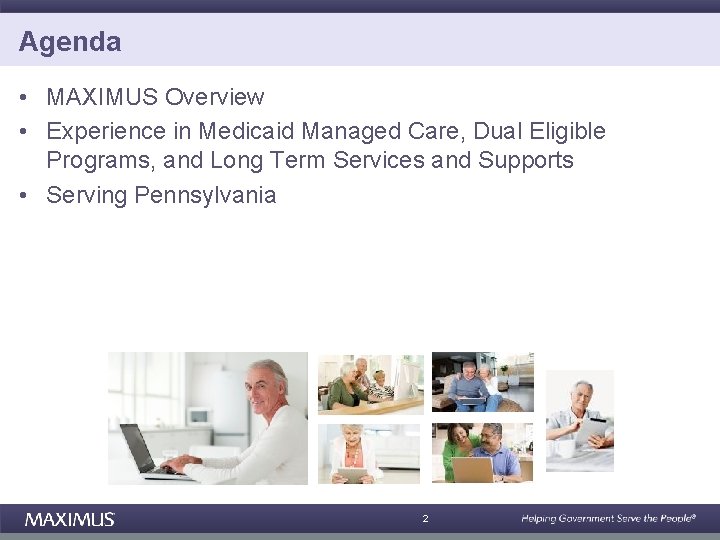 Agenda

• MAXIMUS Overview
• Experience in Medicaid Managed Care, Dual Eligible Programs, and Long Term Services and Supports
• Serving Pennsylvania

MAXIMUS

2

Helping Government Serve the People®